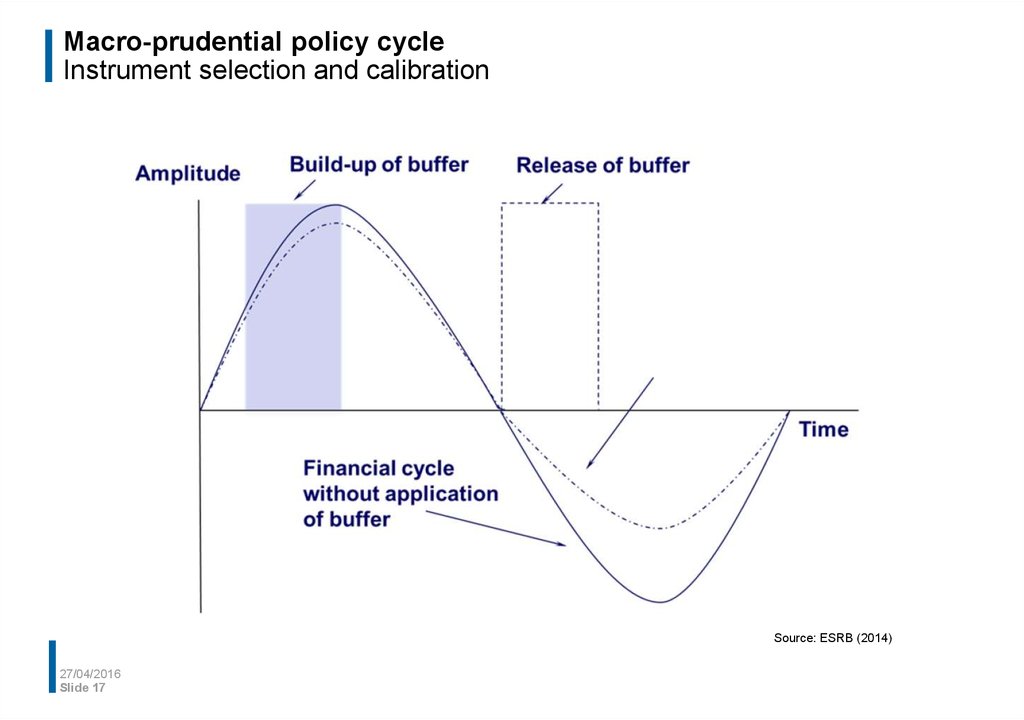 Macro-prudential policy cycle
Instrument selection and calibration

Amplitude

Build-up of buffer

Release of buffer

Time

Financial cycle without application of buffer

Source: ESRB (2014)

27/04/2016
Slide 17